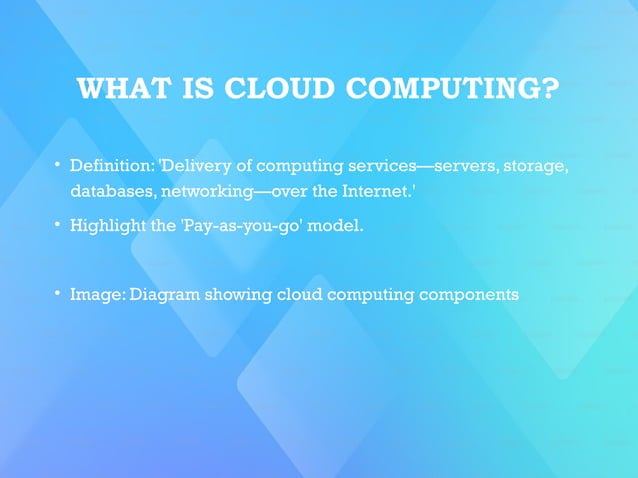 WHAT IS CLOUD COMPUTING?

• Definition: 'Delivery of computing services—servers, storage, databases, networking—over the Internet.'

• Highlight the 'Pay-as-you-go' model.

• Image: Diagram showing cloud computing components